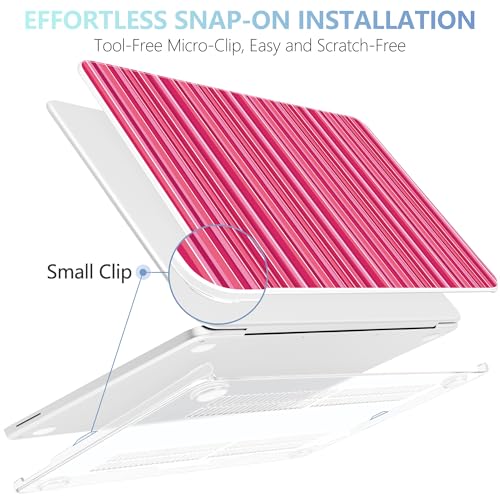 EFFORTLESS SNAP-ON INSTALLATION
Tool-Free Micro-Clip, Easy and Scratch-Free

Small Clip